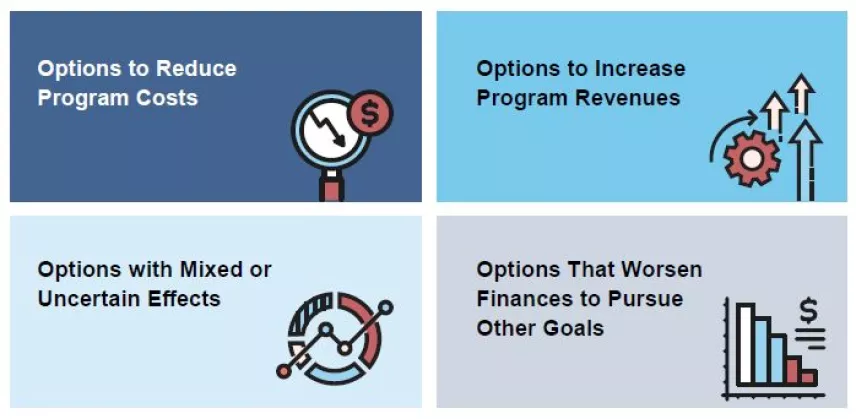 Options to Reduce Program Costs

$

Options to Increase Program Revenues

Options with Mixed or Uncertain Effects

Options That Worsen Finances to Pursue Other Goals

$